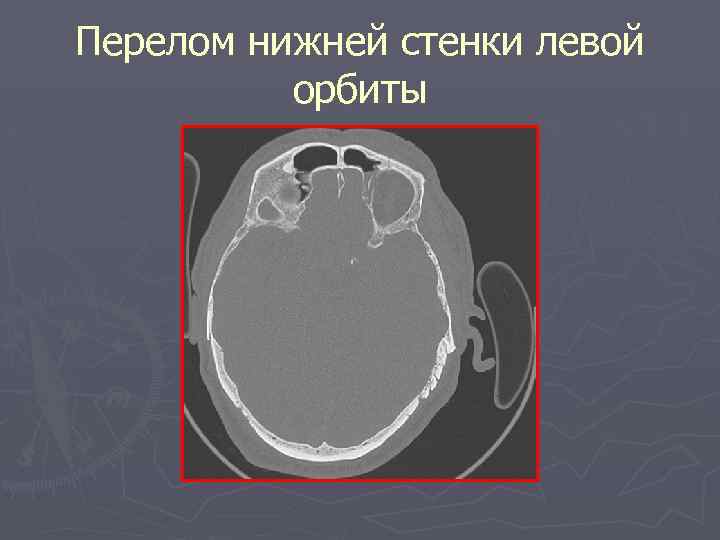 Перелом нижней стенки левой орбиты